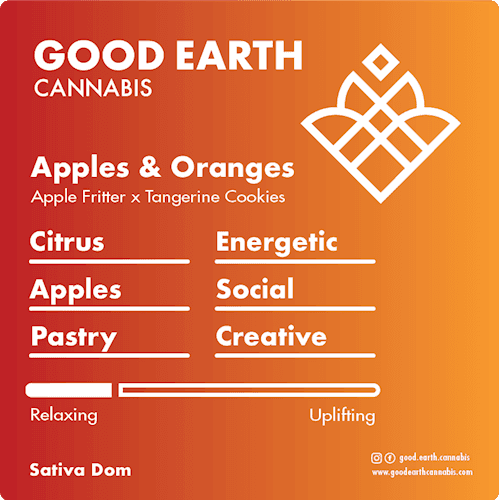 GOOD EARTH
CANNABIS

Apples & Oranges
Apple Fritter x Tangerine Cookies

Citrus

Apples

Pastry

Energetic

Social

Creative

Relaxing

Uplifting

Sativa Dom

good.earth.cannabis
www.goodearthcannabis.com